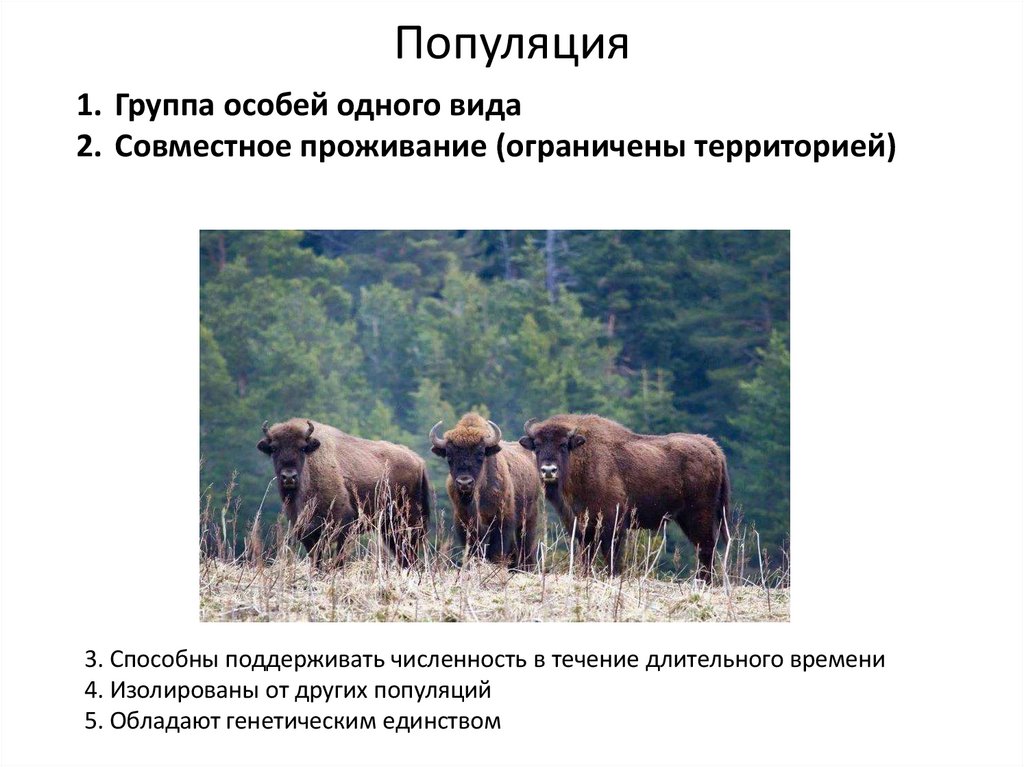 Популяция

1. Группа особей одного вида
2. Совместное проживание (ограничены территорией)

3. Способны поддерживать численность в течение длительного времени
4. Изолированы от других популяций
5. Обладают генетическим единством